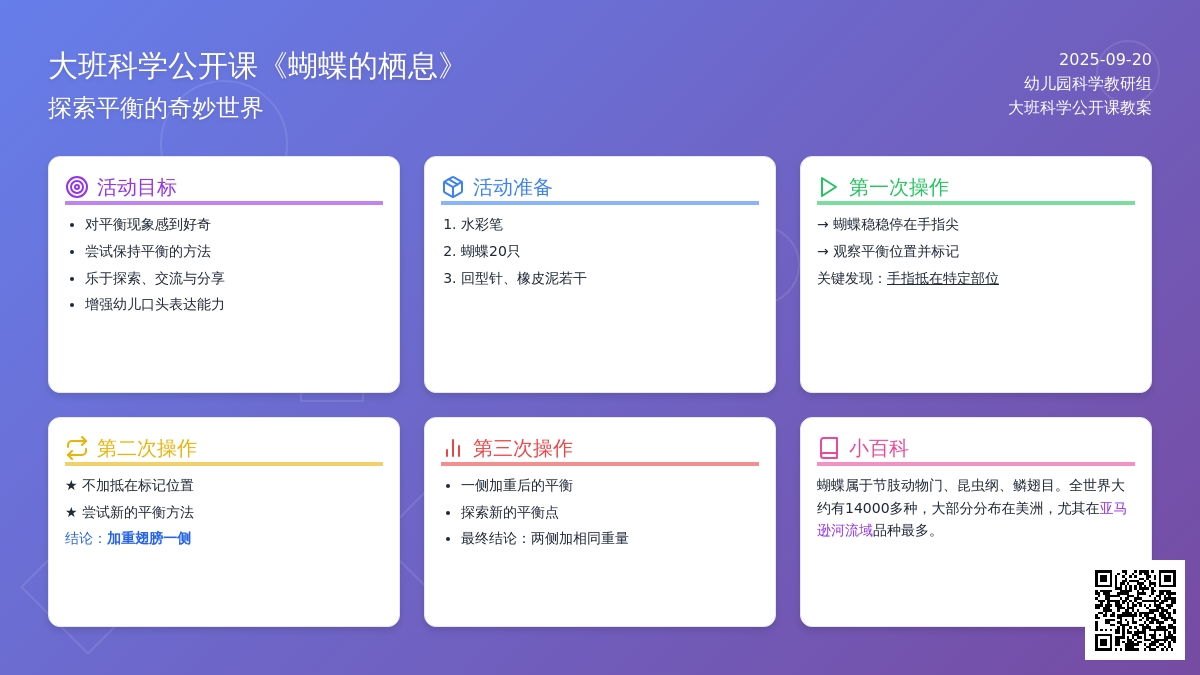 大班科学公开课《蝴蝶的栖息》
探索平衡的奇妙世界

2025-09-20
幼儿园科学教研组
大班科学公开课教案

活动目标
- 对平衡现象感到好奇
- 尝试保持平衡的方法
- 乐于探索、交流与分享
- 增强幼儿口头表达能力

活动准备
1. 水彩笔
2. 蝴蝶20只
3. 回型针、橡皮泥若干

第一次操作
→ 蝴蝶稳稳停在手指尖
→ 观察平衡位置并标记
关键发现：手指抵在特定部位

第二次操作
★ 不加抵在标记位置
★ 尝试新的平衡方法
结论：加重翅膀一侧

第三次操作
- 一侧加重后的平衡
- 探索新的平衡点
- 最终结论：两侧加相同重量

小百科
蝴蝶属于节肢动物门、昆虫纲、鳞翅目。全世界大约有14000多种，大部分分布在美洲，尤其在亚马逊河流域品种最多。